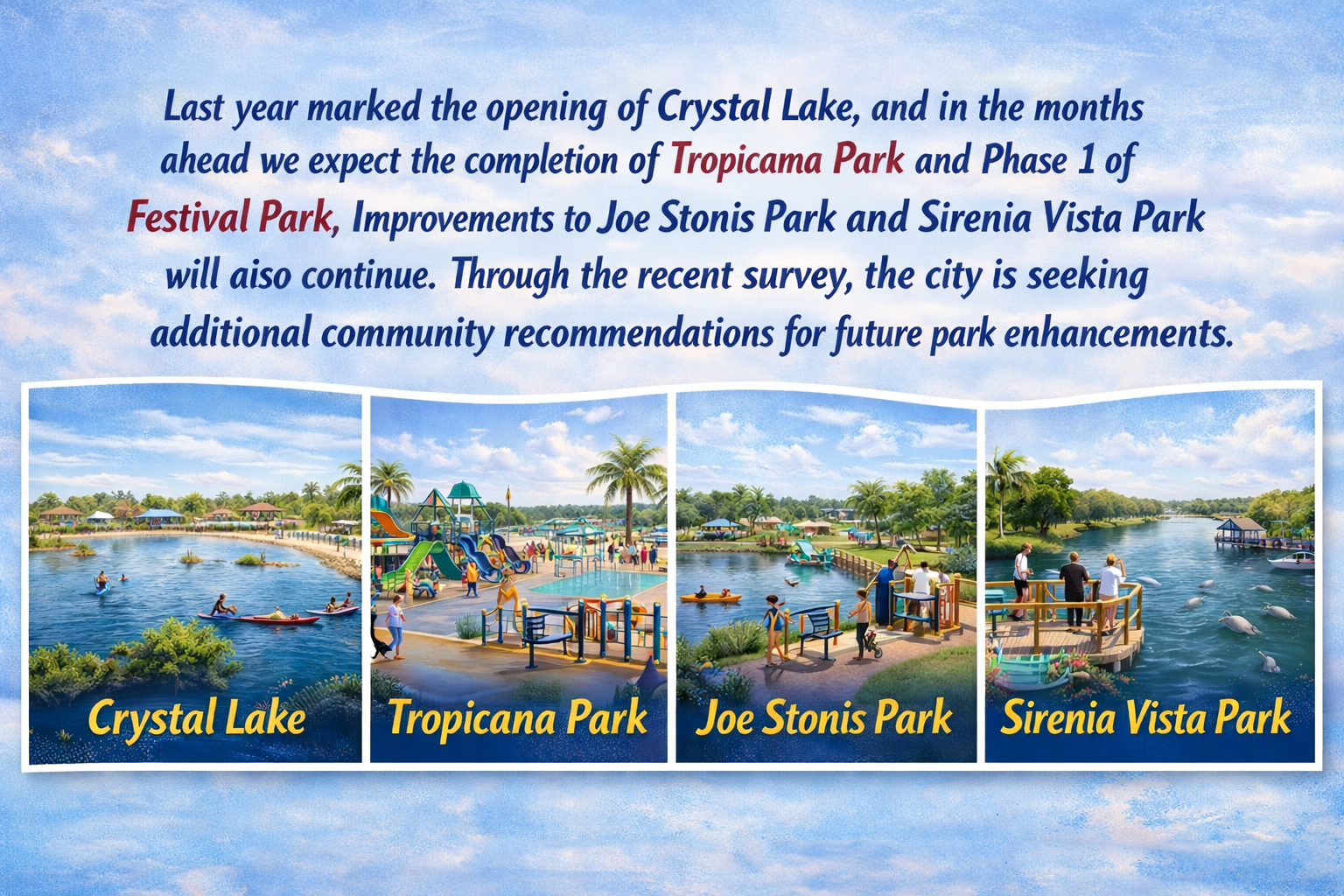 Last year marked the opening of Crystal Lake, and in the months ahead we expect the completion of Tropicama Park and Phase 1 of Festival Park, Improvements to Joe Stonis Park and Sirenia Vista Park will aiso continue. Through the recent survey, the city is seeking additional community recommendations for future park enhancements.

Crystal Lake

Tropicana Park

Joe Stonis Park

Sirenia Vista Park